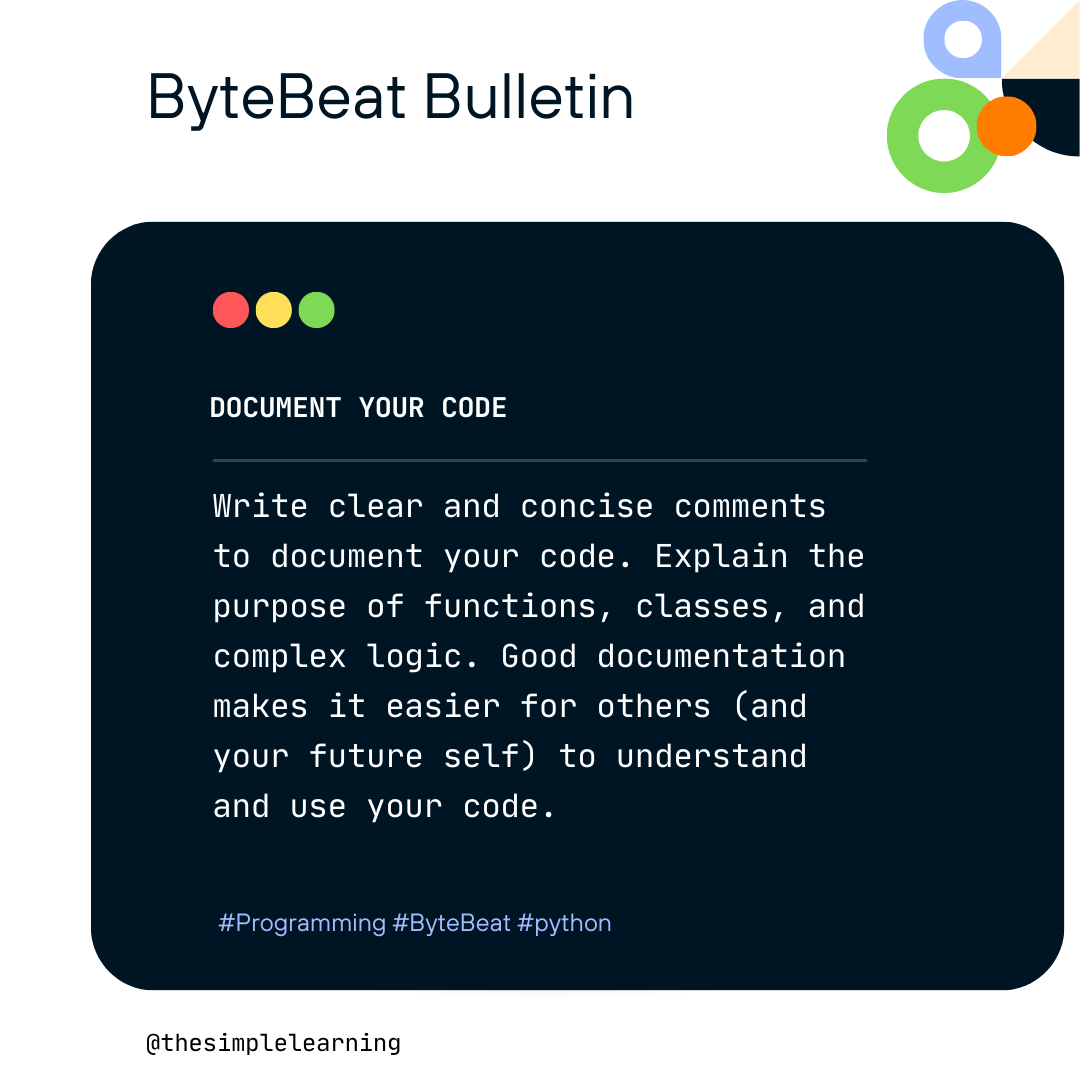 ByteBeat Bulletin

DOCUMENT YOUR CODE

Write clear and concise comments to document your code. Explain the purpose of functions, classes, and complex logic. Good documentation makes it easier for others (and your future self) to understand and use your code.

#Programming #ByteBeat #python

@thesimplelearning